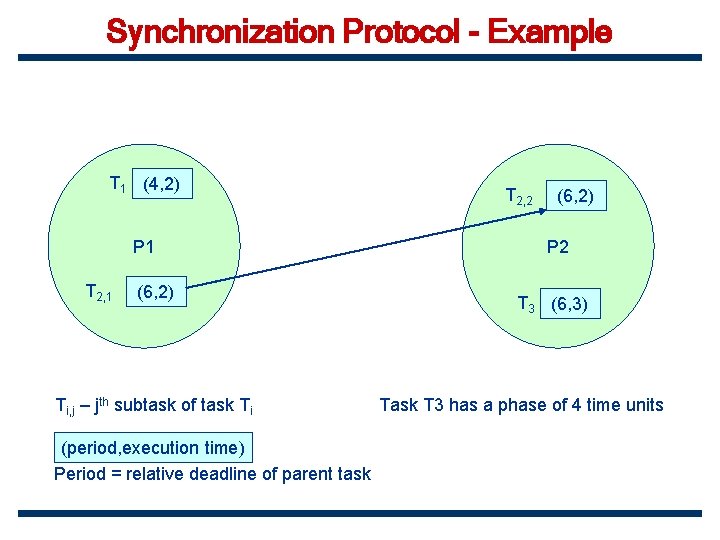 Synchronization Protocol - Example

$T_1$ (4,2)

P1

$T_{2,1}$ (6,2)

$T_{2,2}$ (6,2)

P2

$T_3$ (6,3)

$T_{i,j}$ – $j^{th}$ subtask of task $T_i$

Task T3 has a phase of 4 time units

(period,execution time)

Period = relative deadline of parent task